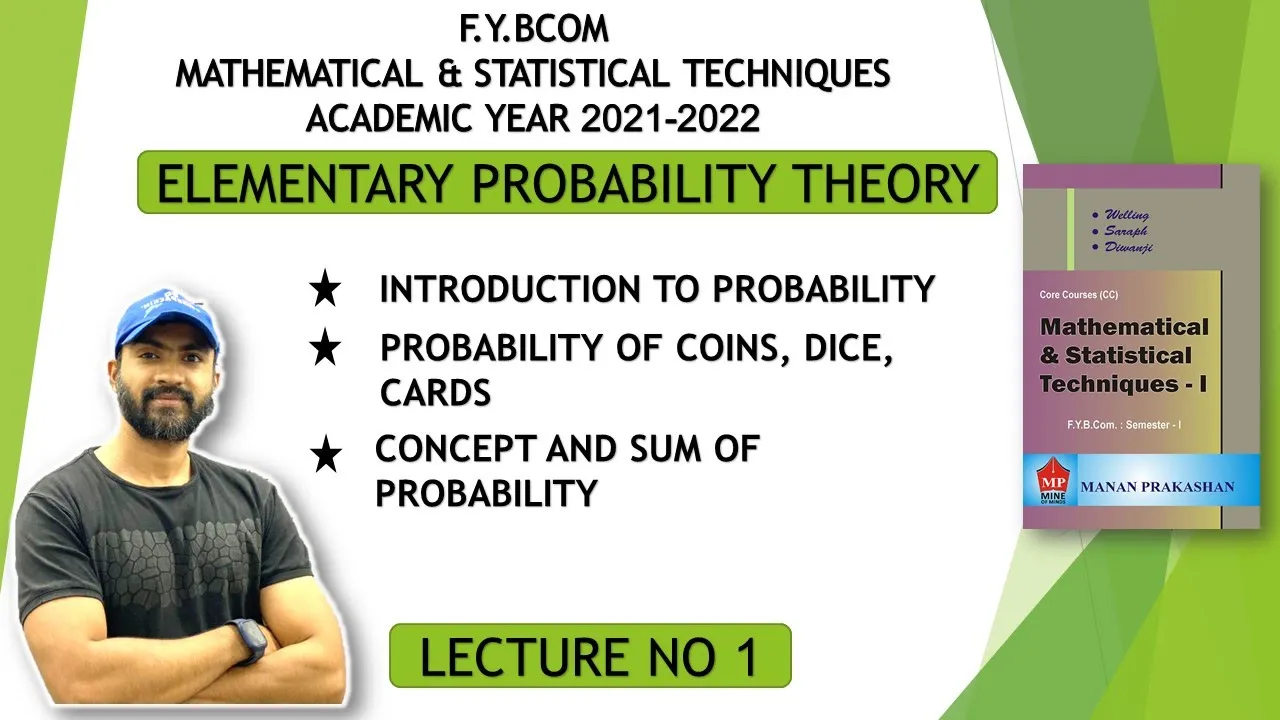 F.Y.BCOM
MATHEMATICAL & STATISTICAL TECHNIQUES
ACADEMIC YEAR 2021-2022

ELEMENTARY PROBABILITY THEORY

★ INTRODUCTION TO PROBABILITY
★ PROBABILITY OF COINS, DICE, CARDS
★ CONCEPT AND SUM OF PROBABILITY

LECTURE NO 1

• Welling
• Saraph
• Diwanji

Core Courses (CC)
Mathematical & Statistical Techniques - I
F.Y.B.Com. : Semester - I

MP
MINE OF MINDS
MANAN PRAKASHAN